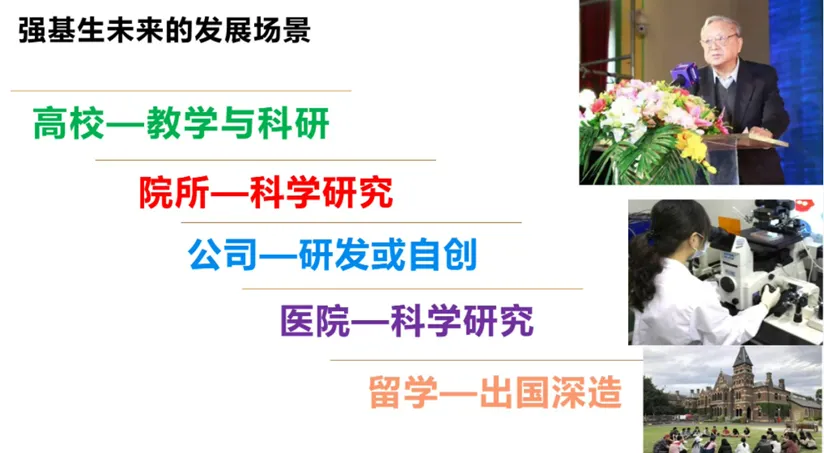 强基生未来的发展场景

高校—教学与科研

院所—科学研究

公司—研发或自创

医院—科学研究

留学—出国深造